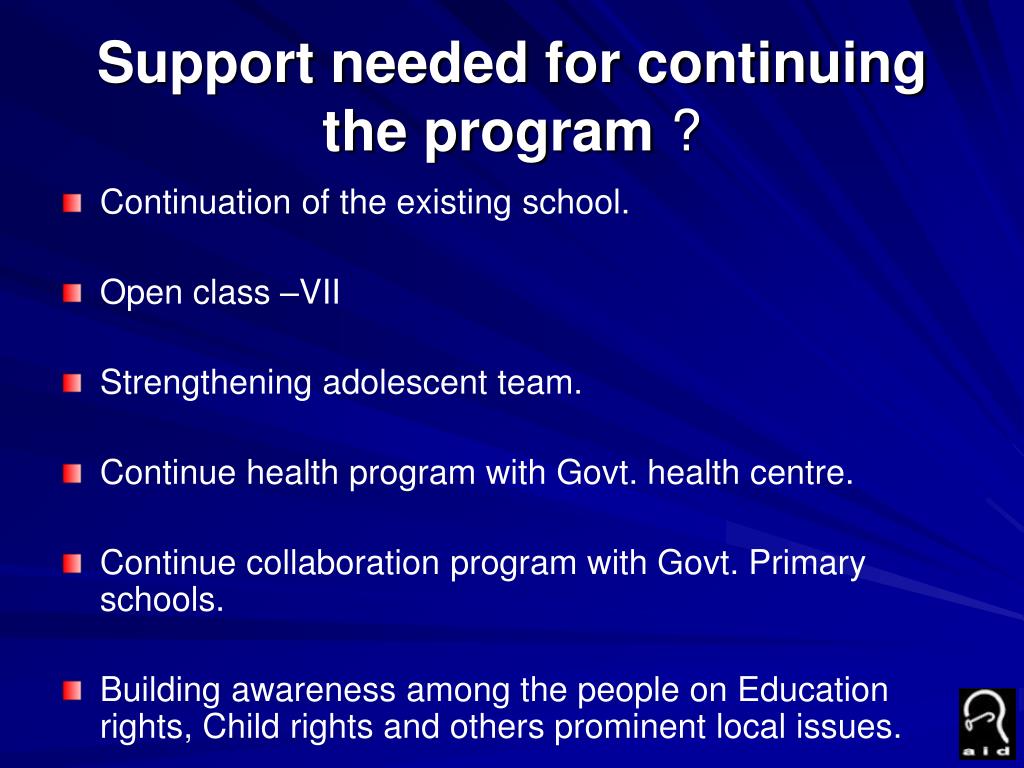 Support needed for continuing the program ?

Continuation of the existing school.

Open class –VII

Strengthening adolescent team.

Continue health program with Govt. health centre.

Continue collaboration program with Govt. Primary schools.

Building awareness among the people on Education rights, Child rights and others prominent local issues.

aid